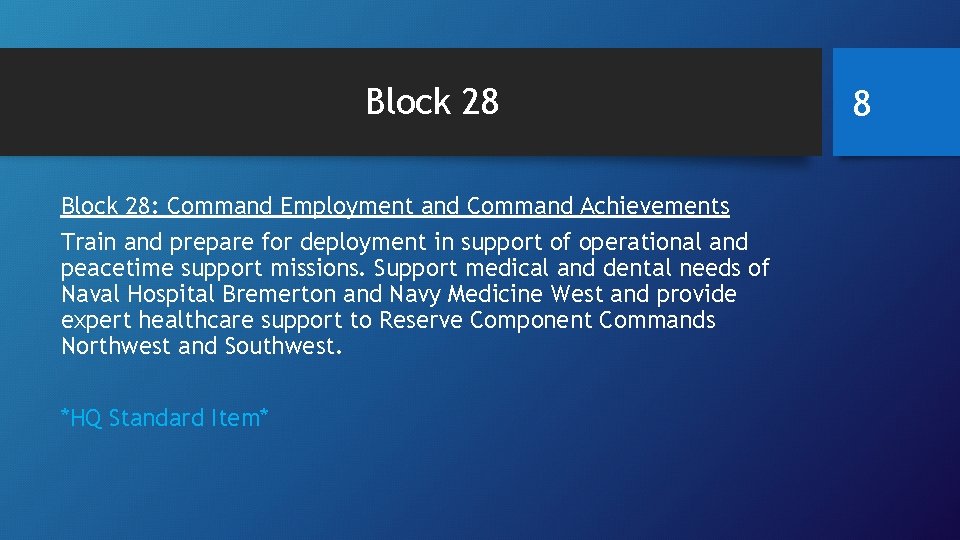 Block 28

8

Block 28: Command Employment and Command Achievements

Train and prepare for deployment in support of operational and peacetime support missions. Support medical and dental needs of Naval Hospital Bremerton and Navy Medicine West and provide expert healthcare support to Reserve Component Commands Northwest and Southwest.

*HQ Standard Item*